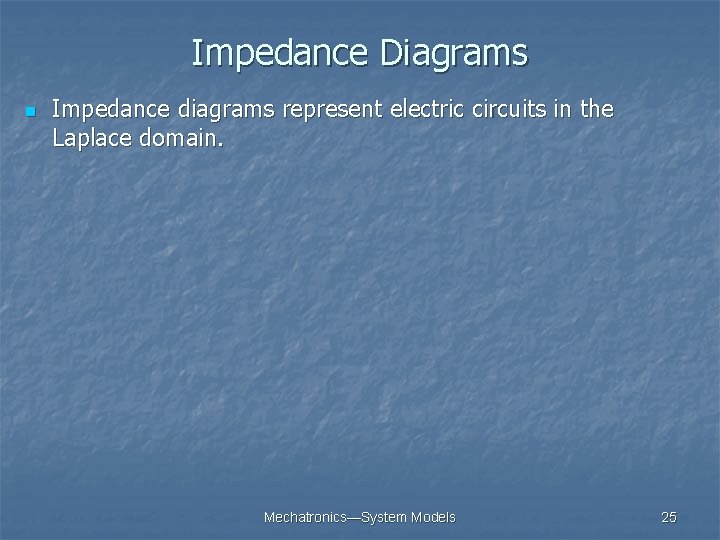 Impedance Diagrams

Impedance diagrams represent electric circuits in the Laplace domain.

Mechatronics—System Models

25